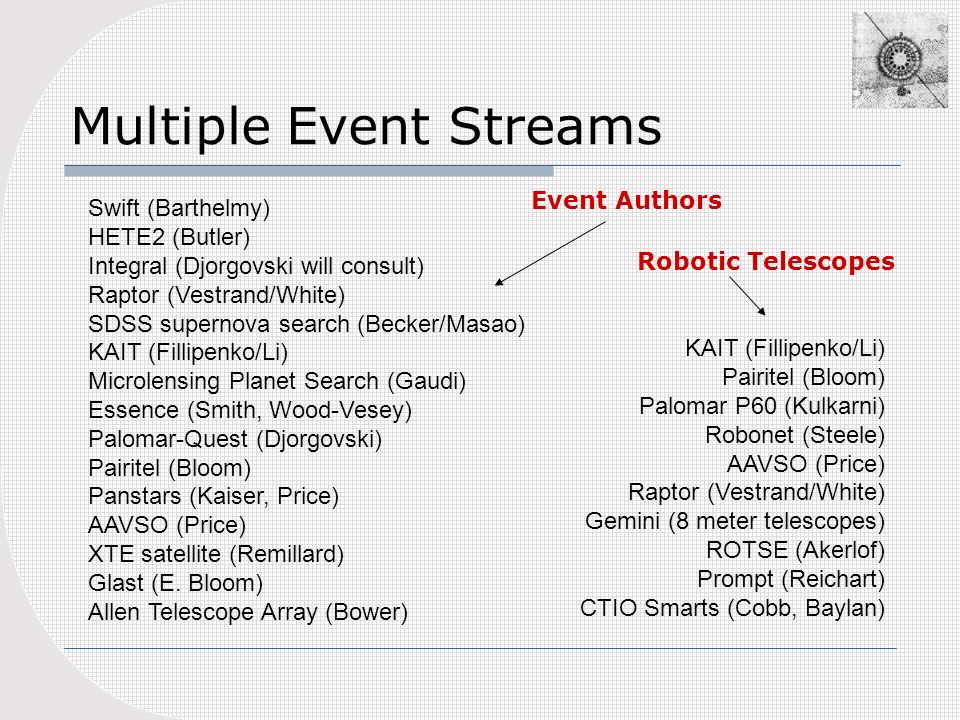 Multiple Event Streams

Event Authors

Swift (Barthelmy)
HETE2 (Butler)
Integral (Djorgovski will consult)
Raptor (Vestrand/White)
SDSS supernova search (Becker/Masao)
KAIT (Fillipenko/Li)
Microlensing Planet Search (Gaudi)
Essence (Smith, Wood-Vesey)
Palomar-Quest (Djorgovski)
Pairitel (Bloom)
Panstars (Kaiser, Price)
AAVSO (Price)
XTE satellite (Remillard)
Glast (E. Bloom)
Allen Telescope Array (Bower)

Robotic Telescopes

KAIT (Fillipenko/Li)
Pairitel (Bloom)
Palomar P60 (Kulkarni)
Robonet (Steele)
AAVSO (Price)
Raptor (Vestrand/White)
Gemini (8 meter telescopes)
ROTSE (Akerlof)
Prompt (Reichart)
CTIO Smarts (Cobb, Baylan)